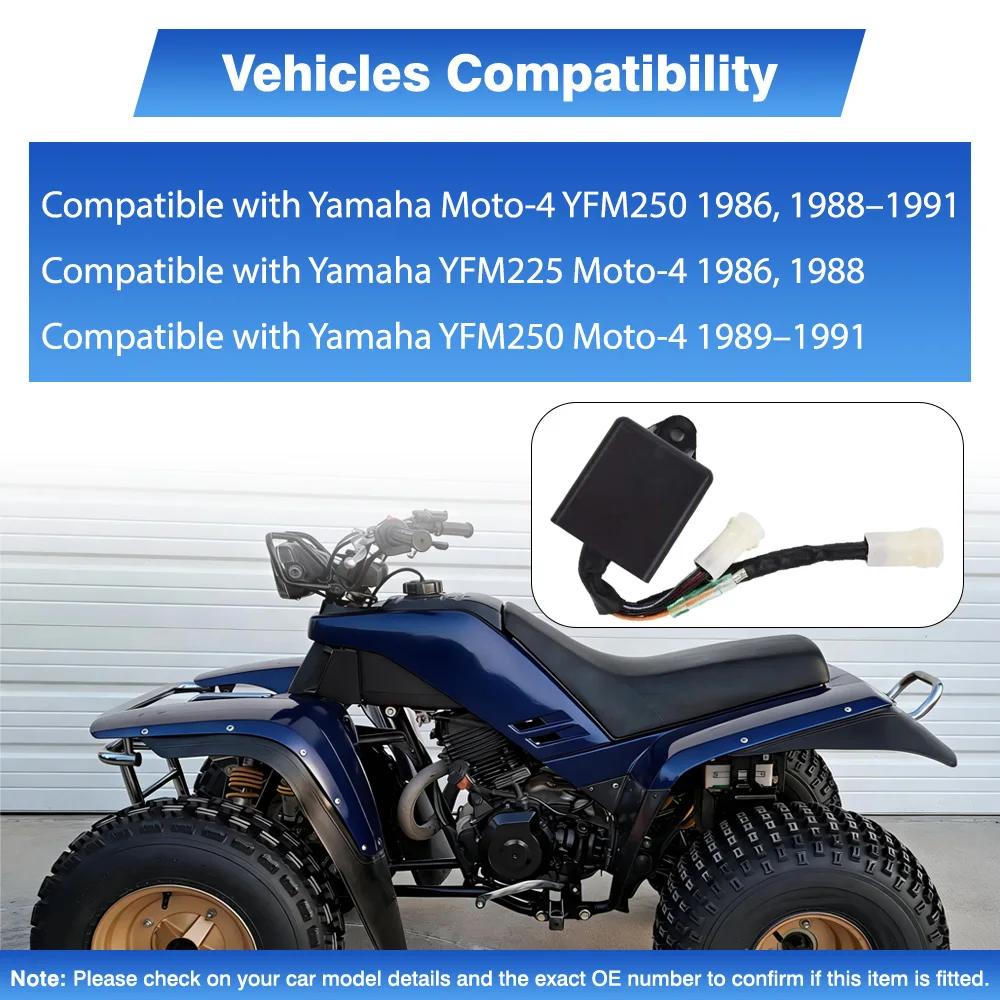 Vehicles Compatibility

Compatible with Yamaha Moto-4 YFM250 1986, 1988–1991

Compatible with Yamaha YFM225 Moto-4 1986, 1988

Compatible with Yamaha YFM250 Moto-4 1989–1991

Note: Please check on your car model details and the exact OE number to confirm if this item is fitted.